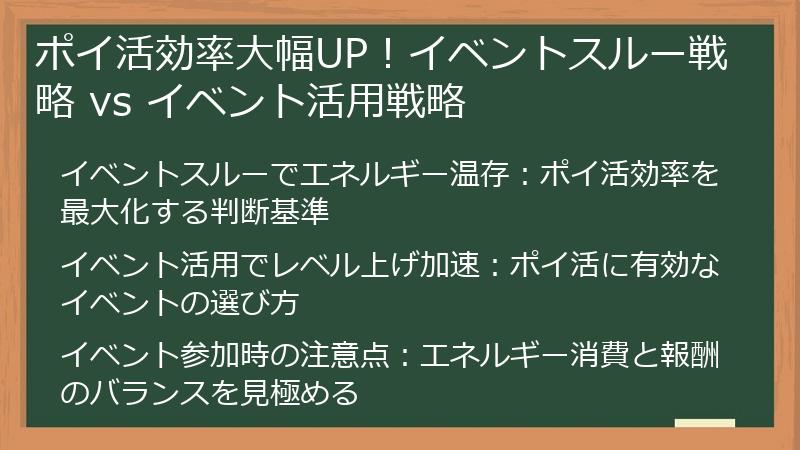 ポイ活効率大幅UP！イベントスルー戦略 vs イベント活用戦略

イベントスルーでエネルギー温存：ポイ活効率を最大化する判断基準

イベント活用でレベル上げ加速：ポイ活に有効なイベントの選び方

イベント参加時の注意点：エネルギー消費と報酬のバランスを見極める